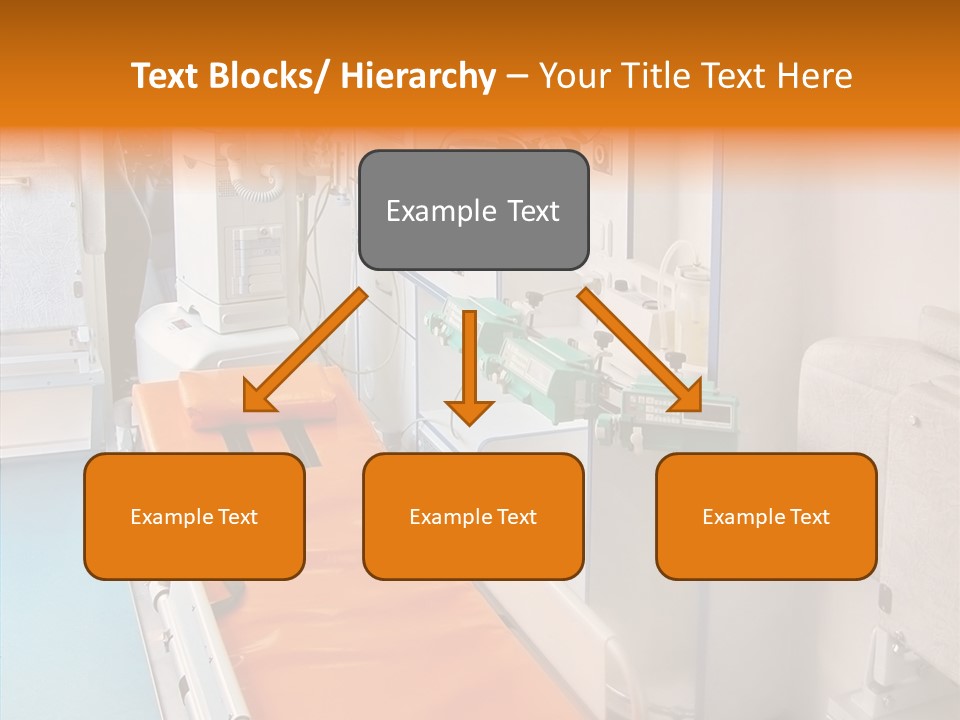 Text Blocks/ Hierarchy – Your Title Text Here

Example Text

Example Text

Example Text

Example Text